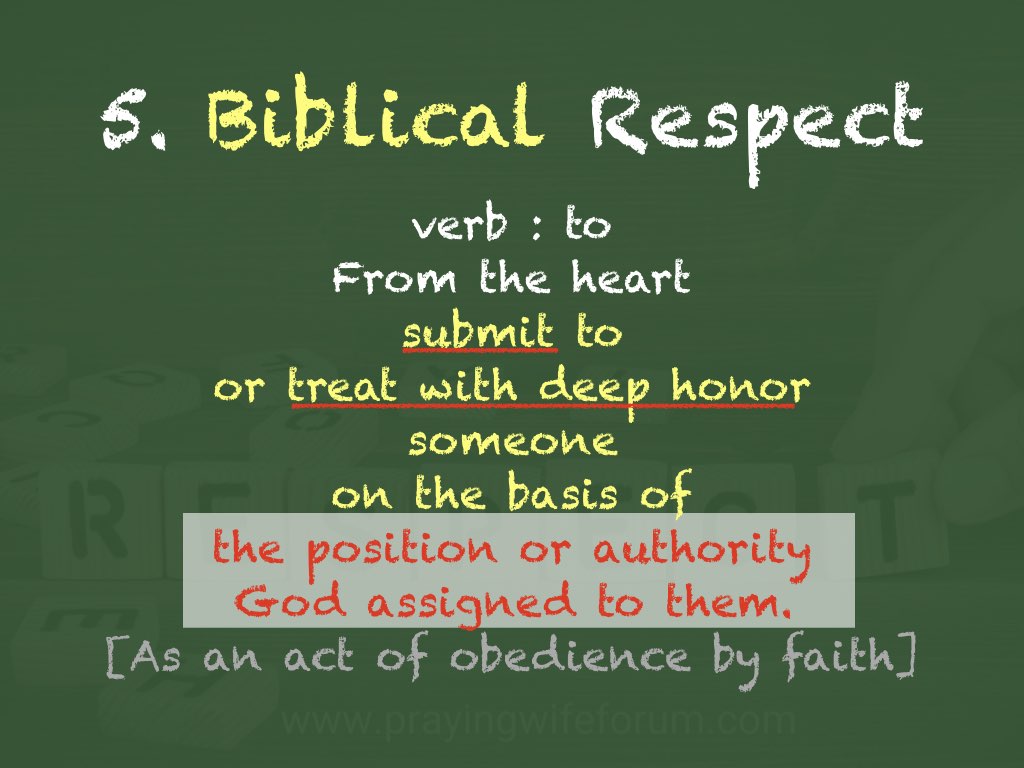 5. Biblical Respect

verb : to
From the heart
submit to
or treat with deep honor
someone
on the basis of
the position or authority
God assigned to them.
[As an act of obedience by faith]

www.prayingwifeforum.com